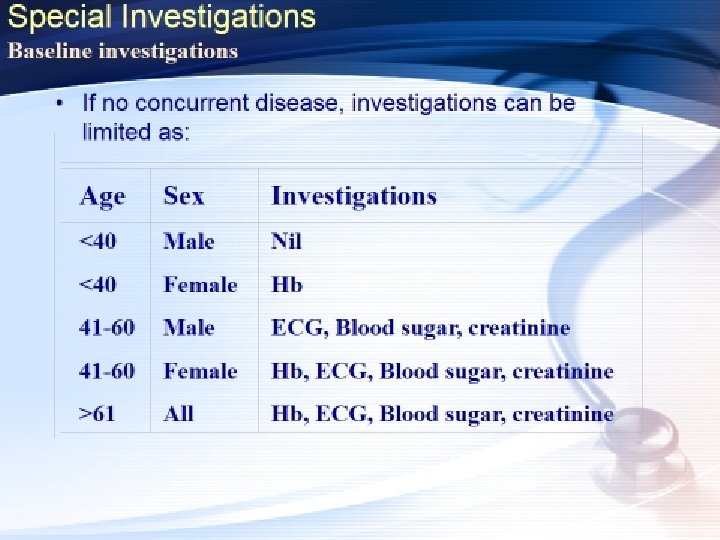 Special Investigations
Baseline investigations

• If no concurrent disease, investigations can be limited as:

| Age | Sex | Investigations |
|---|---|---|
| <40 | Male | Nil |
| <40 | Female | Hb |
| 41-60 | Male | ECG, Blood sugar, creatinine |
| 41-60 | Female | Hb, ECG, Blood sugar, creatinine |
| >61 | All | Hb, ECG, Blood sugar, creatinine |